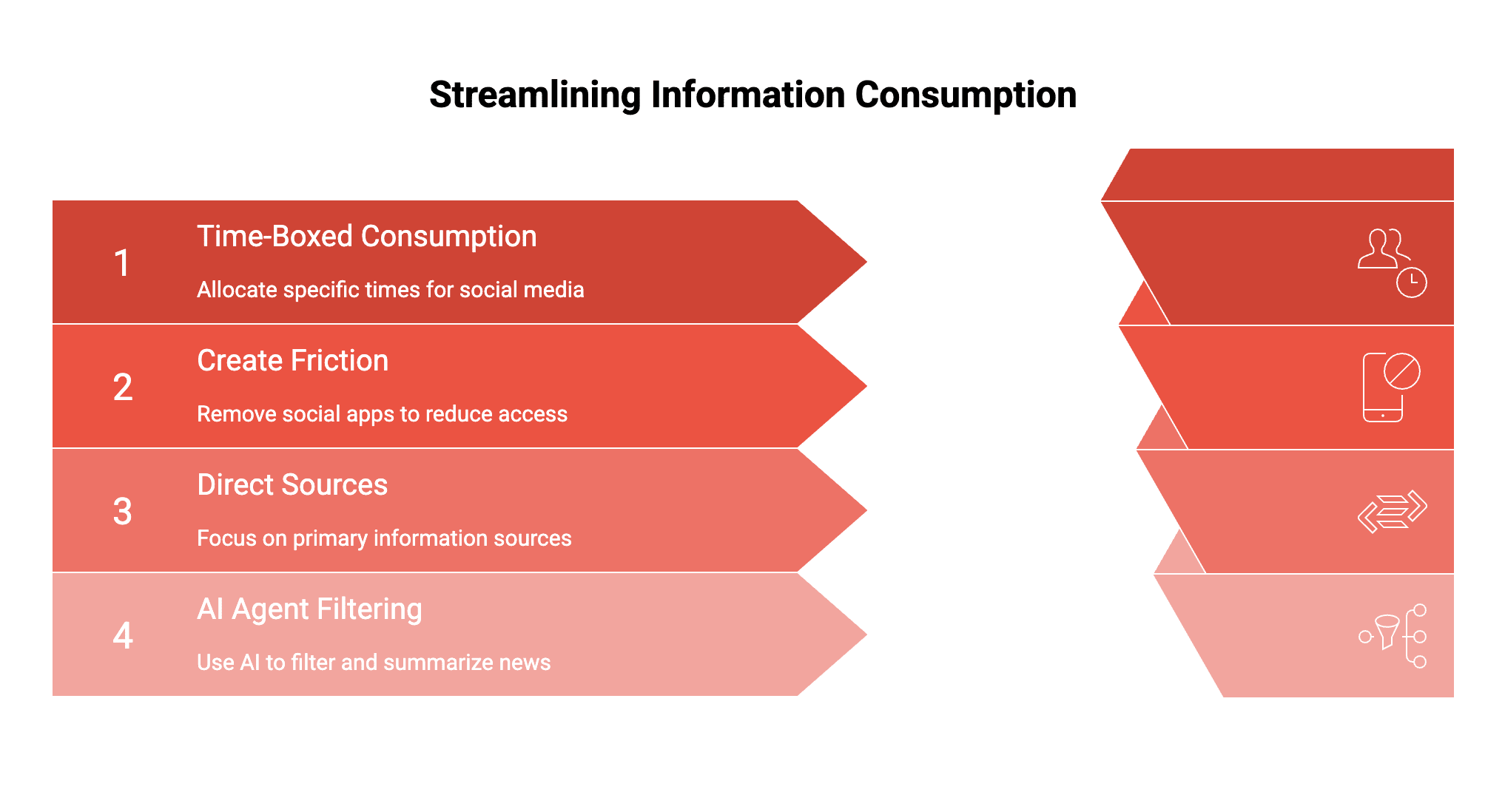 Streamlining Information Consumption

1
Time-Boxed Consumption
Allocate specific times for social media

2
Create Friction
Remove social apps to reduce access

3
Direct Sources
Focus on primary information sources

4
AI Agent Filtering
Use AI to filter and summarize news